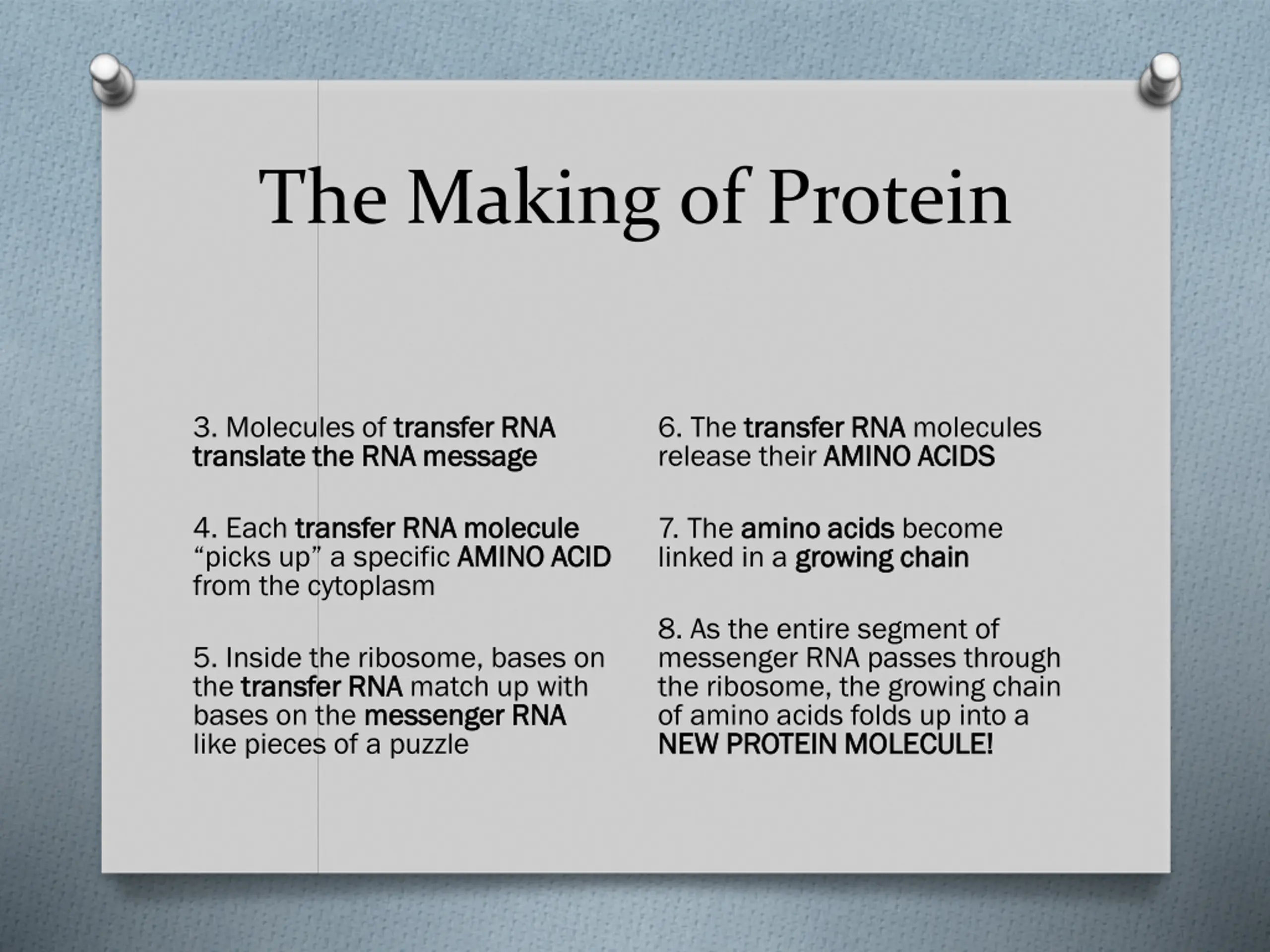 The Making of Protein

3. Molecules of transfer RNA translate the RNA message

4. Each transfer RNA molecule “picks up” a specific AMINO ACID from the cytoplasm

5. Inside the ribosome, bases on the transfer RNA match up with bases on the messenger RNA like pieces of a puzzle

6. The transfer RNA molecules release their AMINO ACIDS

7. The amino acids become linked in a growing chain

8. As the entire segment of messenger RNA passes through the ribosome, the growing chain of amino acids folds up into a NEW PROTEIN MOLECULE!